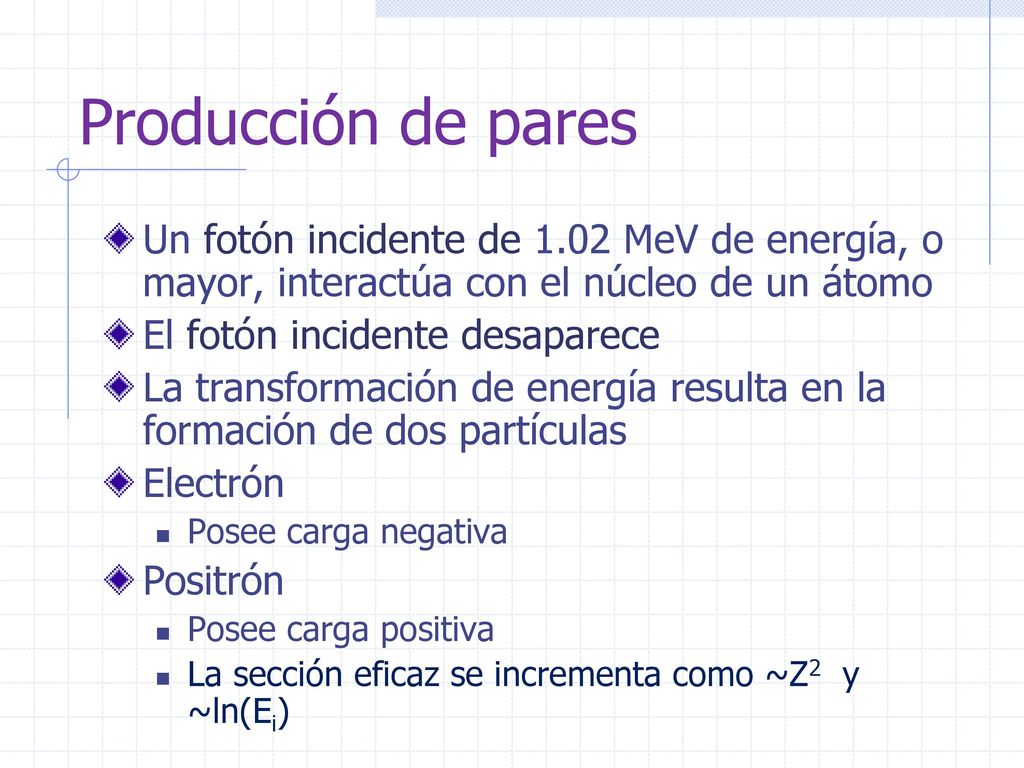 Producción de pares

Un fotón incidente de 1.02 MeV de energía, o mayor, interactúa con el núcleo de un átomo

El fotón incidente desaparece

La transformación de energía resulta en la formación de dos partículas

Electrón

Posee carga negativa

Positrón

Posee carga positiva

La sección eficaz se incrementa como $\sim Z^2$ y $\sim \ln(E_i)$